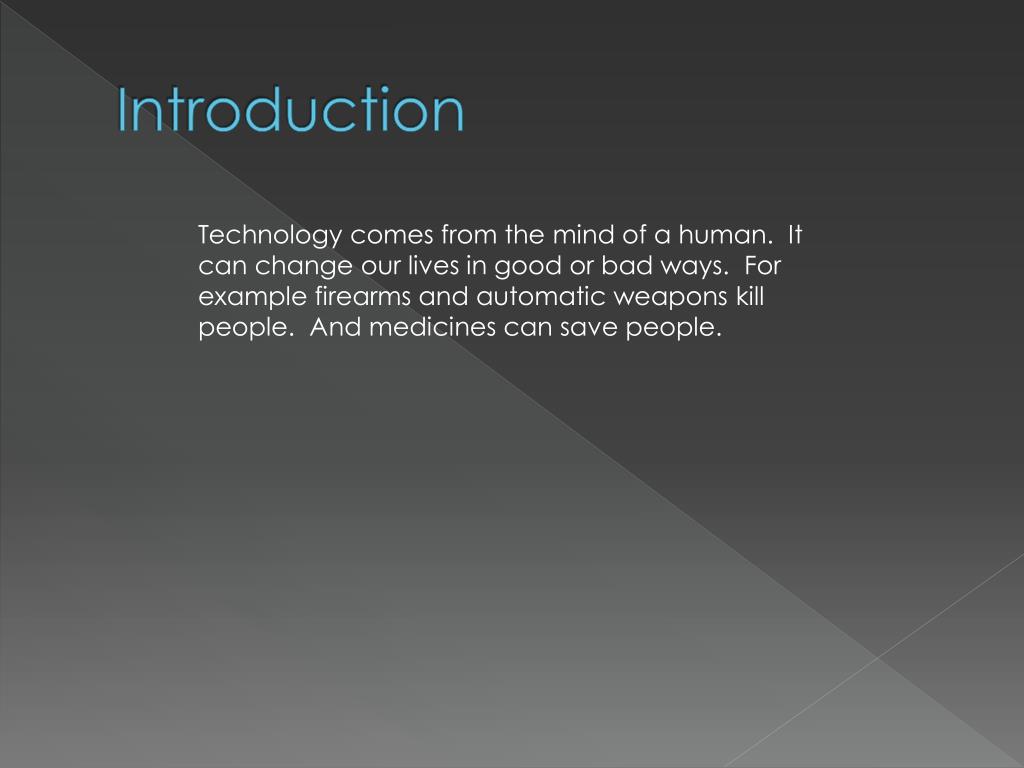 Introduction

Technology comes from the mind of a human. It can change our lives in good or bad ways. For example firearms and automatic weapons kill people. And medicines can save people.